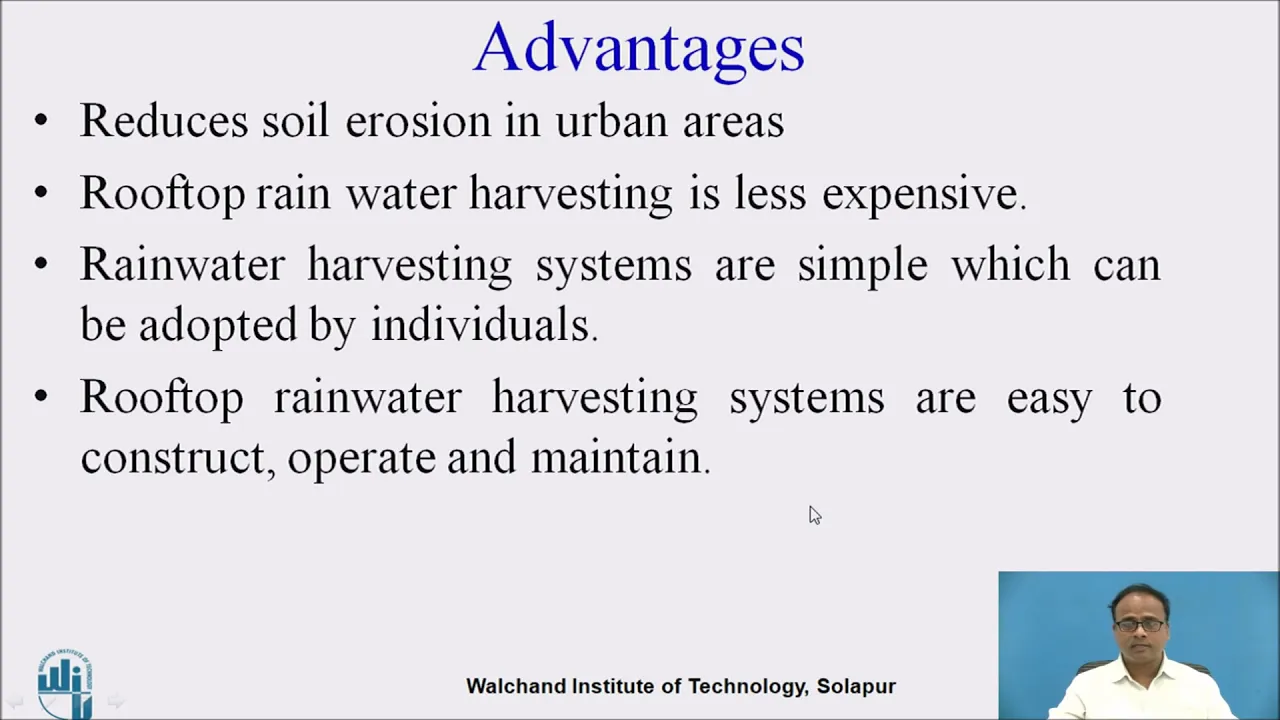 Advantages

• Reduces soil erosion in urban areas

• Rooftop rain water harvesting is less expensive.

• Rainwater harvesting systems are simple which can be adopted by individuals.

• Rooftop rainwater harvesting systems are easy to construct, operate and maintain.

Walchand Institute of Technology, Solapur